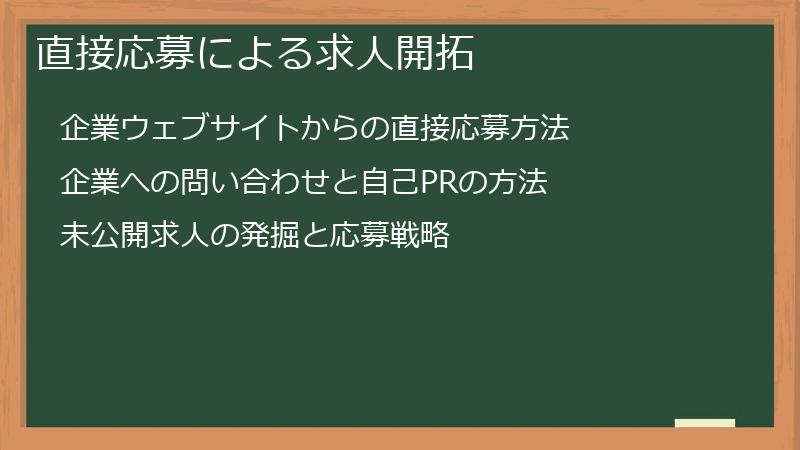 直接応募による求人開拓

企業ウェブサイトからの直接応募方法

企業への問い合わせと自己PRの方法

未公開求人の発掘と応募戦略